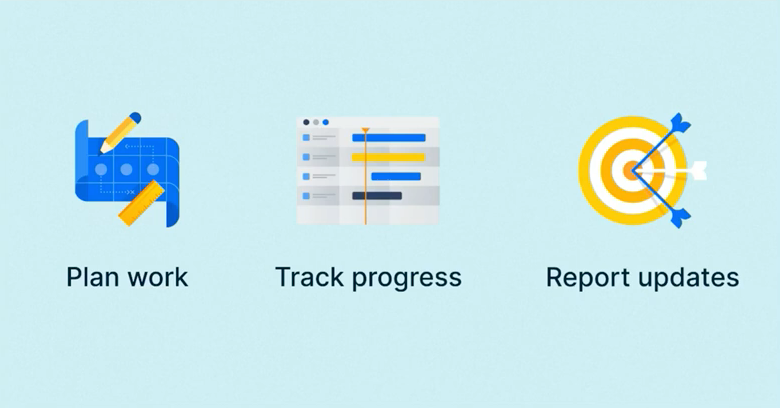 Plan work

Track progress

Report updates